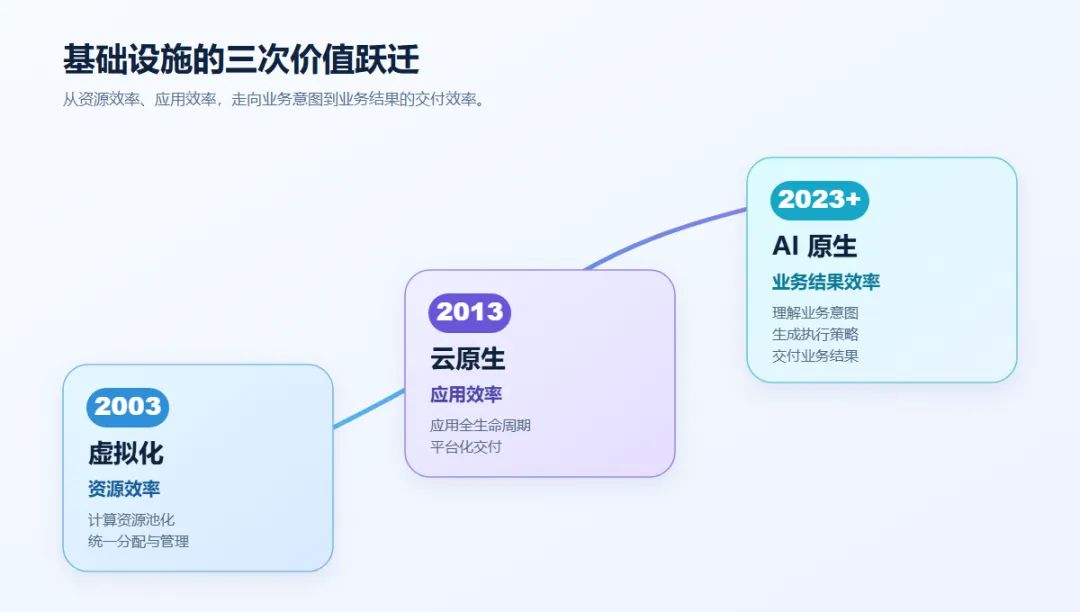 基础设施的三次价值跃迁

从资源效率、应用效率，走向业务意图到业务结果的交付效率。

2003

虚拟化

资源效率

计算资源池化
统一分配与管理

2013

云原生

应用效率

应用全生命周期
平台化交付

2023+

AI 原生

业务结果效率

理解业务意图
生成执行策略
交付业务结果